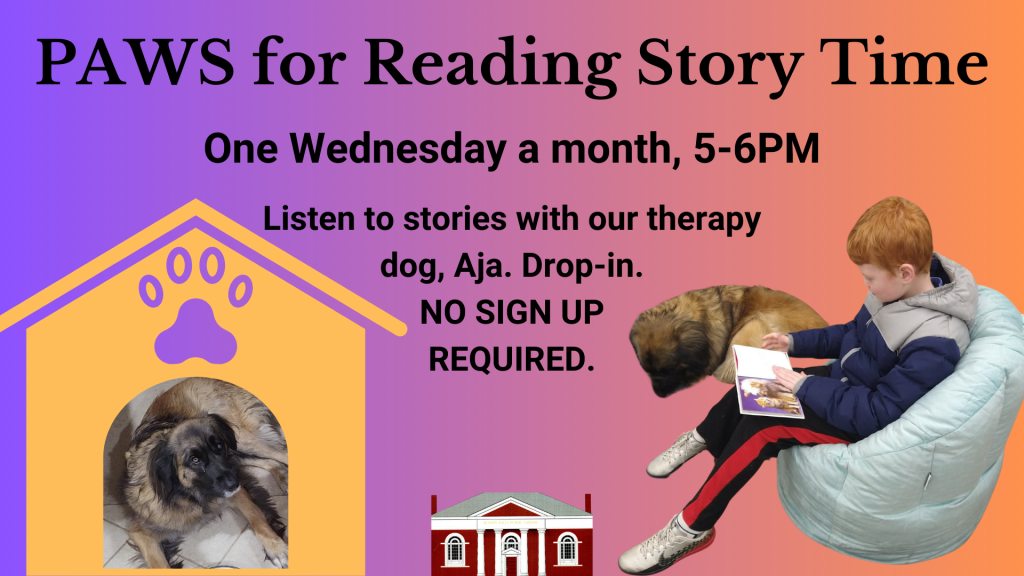 PAWS for Reading Story Time

One Wednesday a month, 5-6PM

Listen to stories with our therapy dog, Aja. Drop-in. NO SIGN UP REQUIRED.